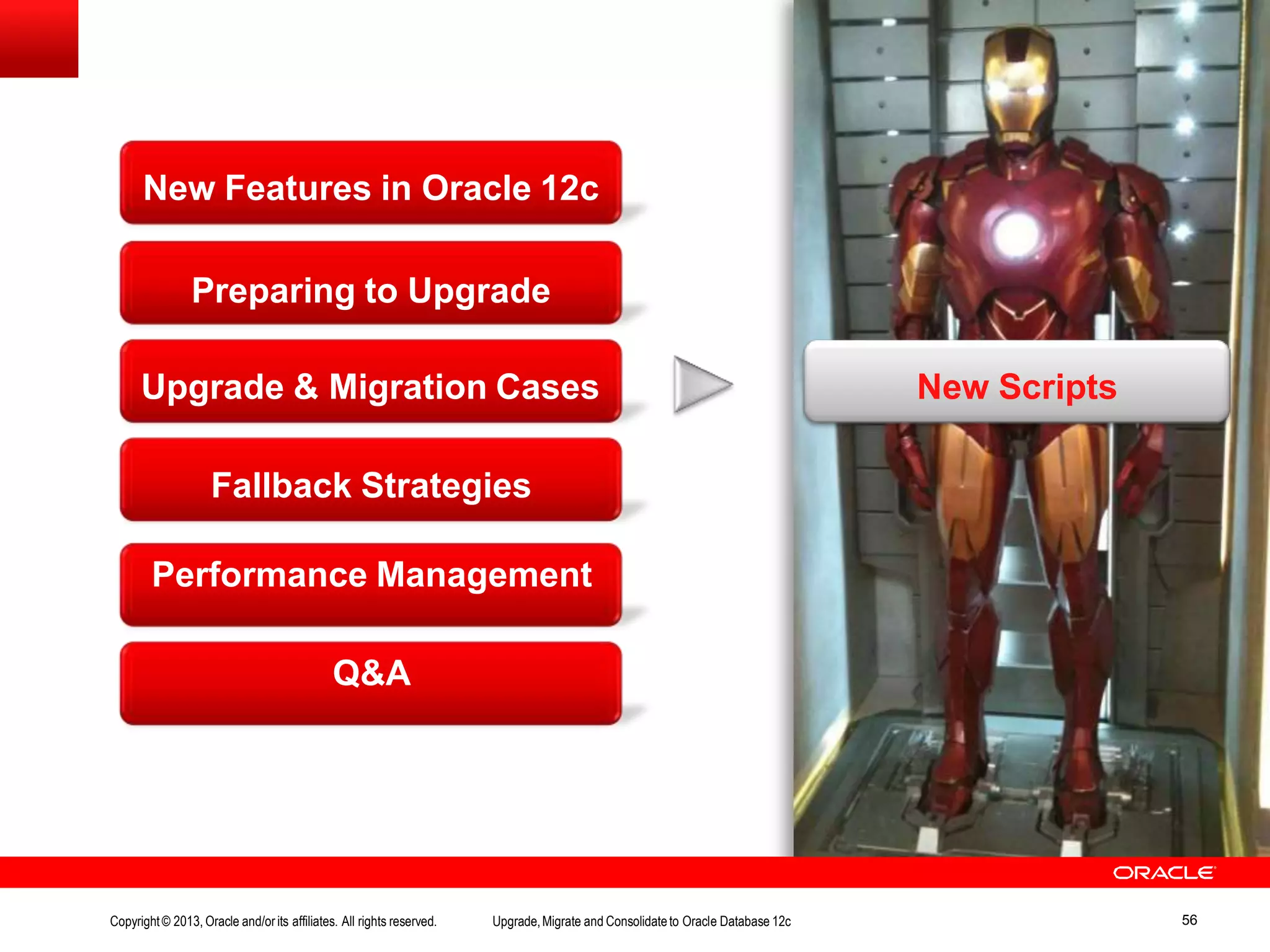 New Features in Oracle 12c

Preparing to Upgrade

Upgrade & Migration Cases

Fallback Strategies

Performance Management

Q&A

New Scripts

ORACLE

Copyright © 2013, Oracle and/or its affiliates. All rights reserved.

Upgrade, Migrate and Consolidate to Oracle Database 12c

56